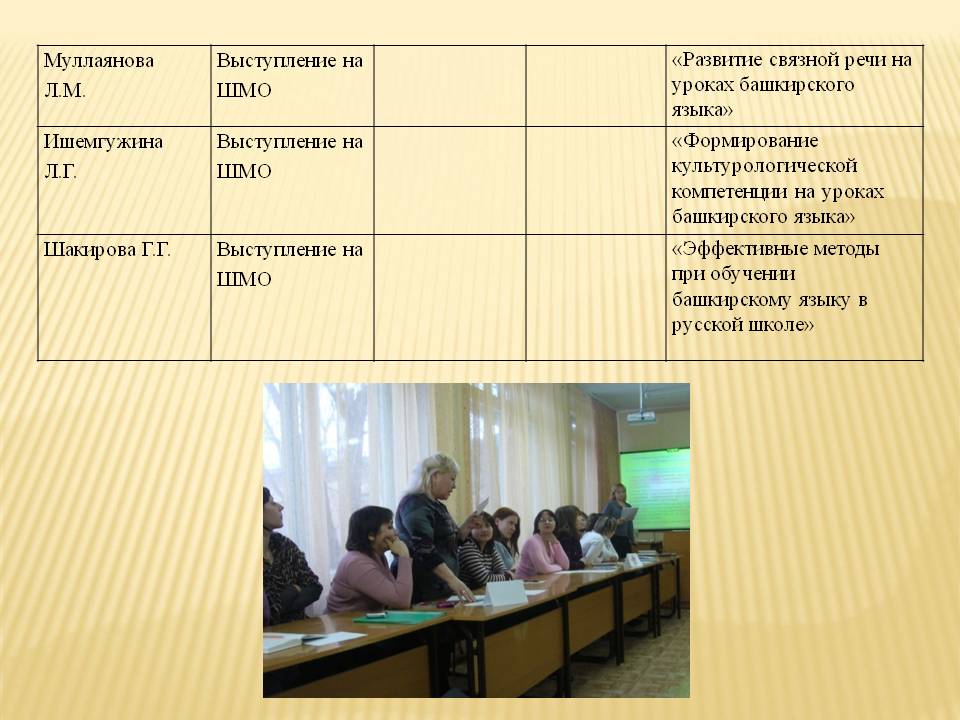 | Муллаянова Л.М. | Выступление на ШМО | | | «Развитие связной речи на уроках башкирского языка» |
|---|---|---|---|---|
| Ишемгужина Л.Г. | Выступление на ШМО | | | «Формирование культурологической компетенции на уроках башкирского языка» |
| Шакирова Г.Г. | Выступление на ШМО | | | «Эффективные методы при обучении башкирскому языку в русской школе» |